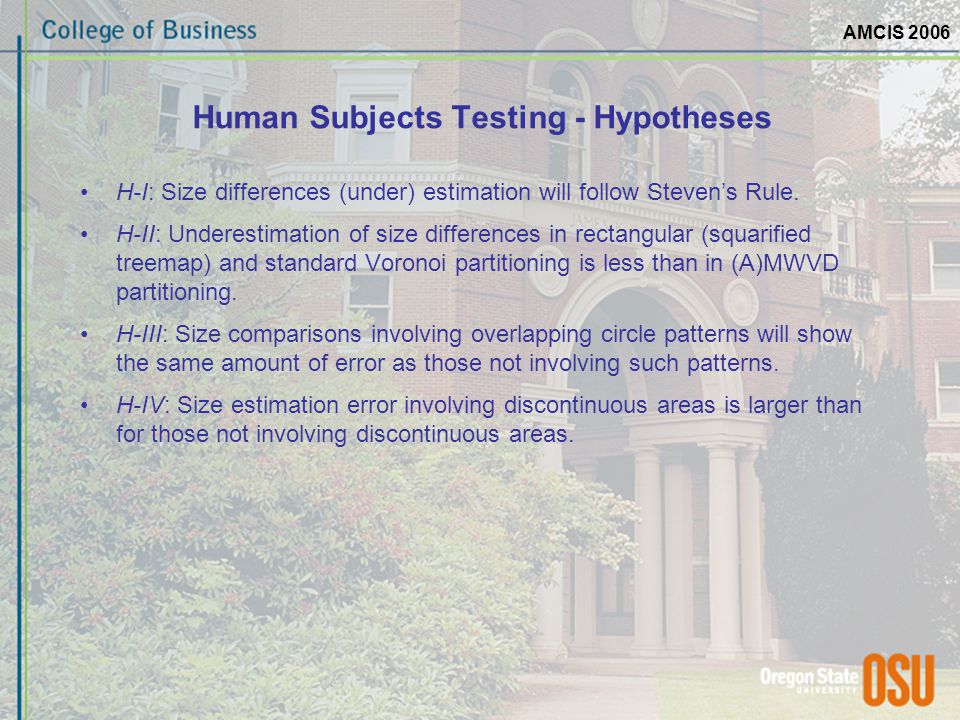 College of Business

AMCIS 2006

Human Subjects Testing - Hypotheses

• H-I: Size differences (under) estimation will follow Steven's Rule.

• H-II: Underestimation of size differences in rectangular (squarified treemap) and standard Voronoi partitioning is less than in (A)MWVD partitioning.

• H-III: Size comparisons involving overlapping circle patterns will show the same amount of error as those not involving such patterns.

• H-IV: Size estimation error involving discontinuous areas is larger than for those not involving discontinuous areas.

Oregon State UNIVERSITY OSU